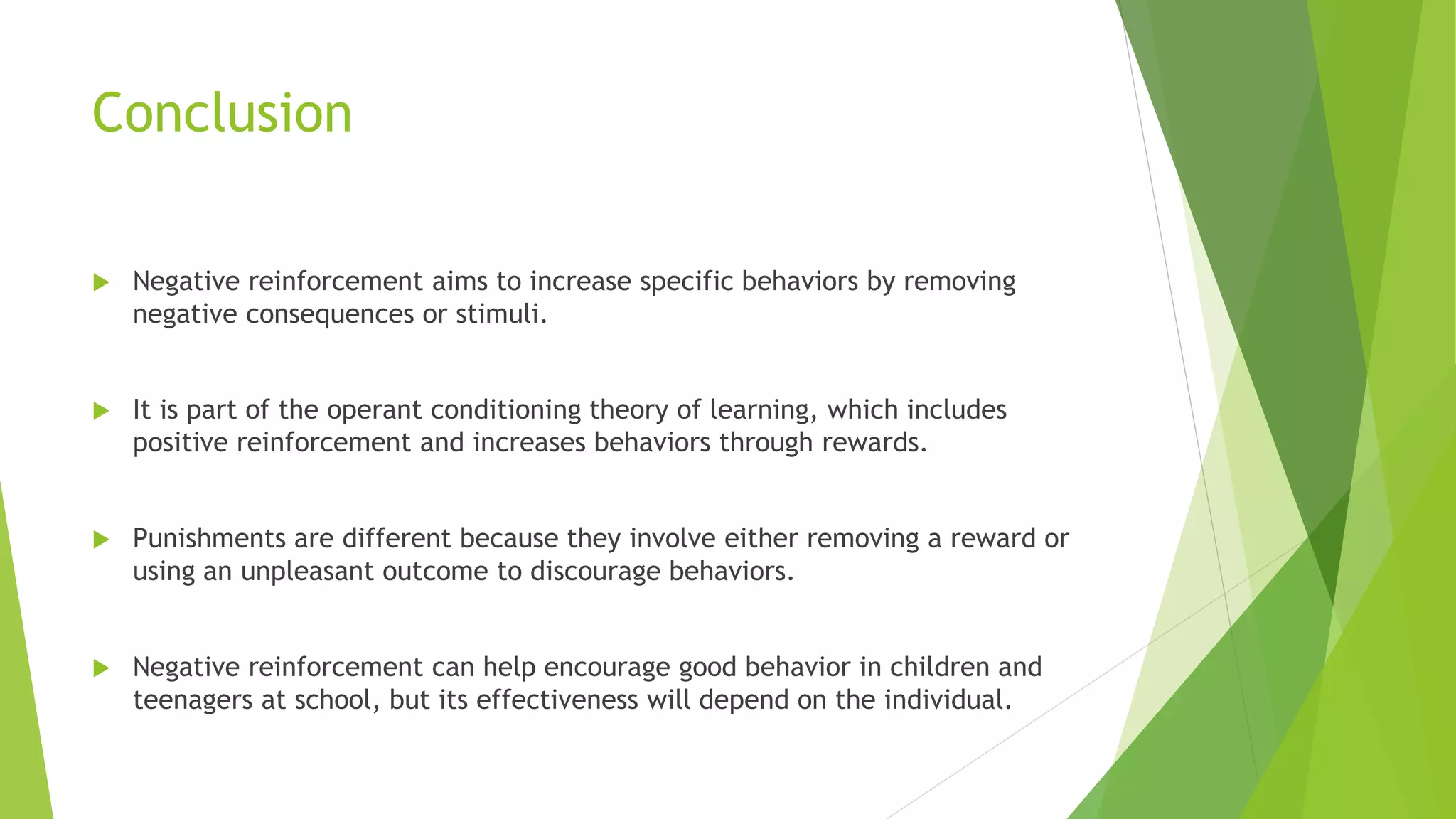 Conclusion

Negative reinforcement aims to increase specific behaviors by removing negative consequences or stimuli.

It is part of the operant conditioning theory of learning, which includes positive reinforcement and increases behaviors through rewards.

Punishments are different because they involve either removing a reward or using an unpleasant outcome to discourage behaviors.

Negative reinforcement can help encourage good behavior in children and teenagers at school, but its effectiveness will depend on the individual.